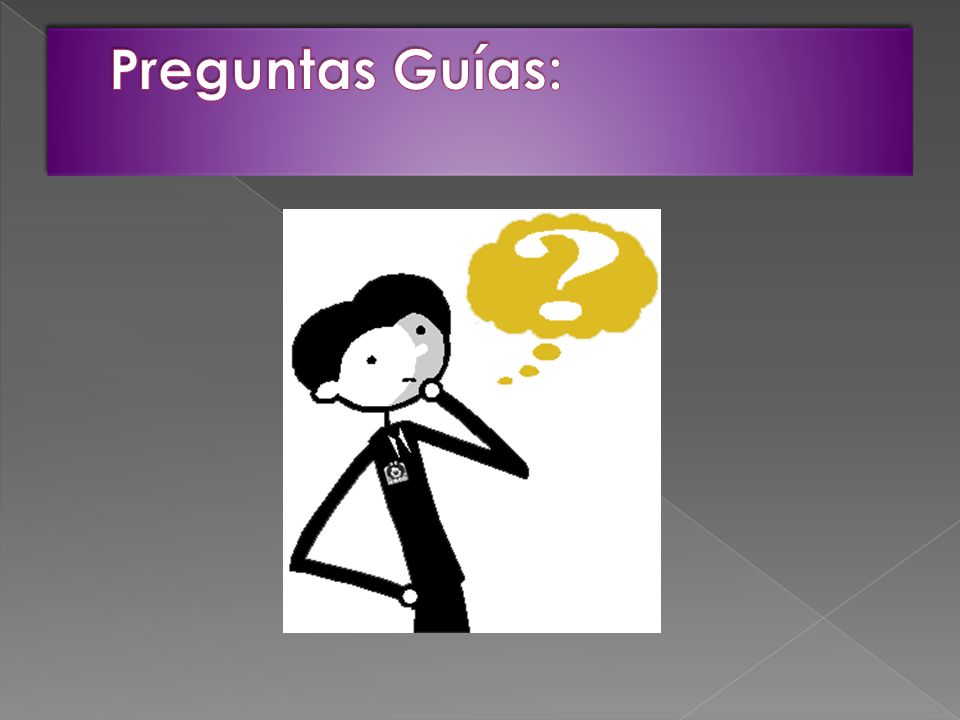 Preguntas Guías:

?